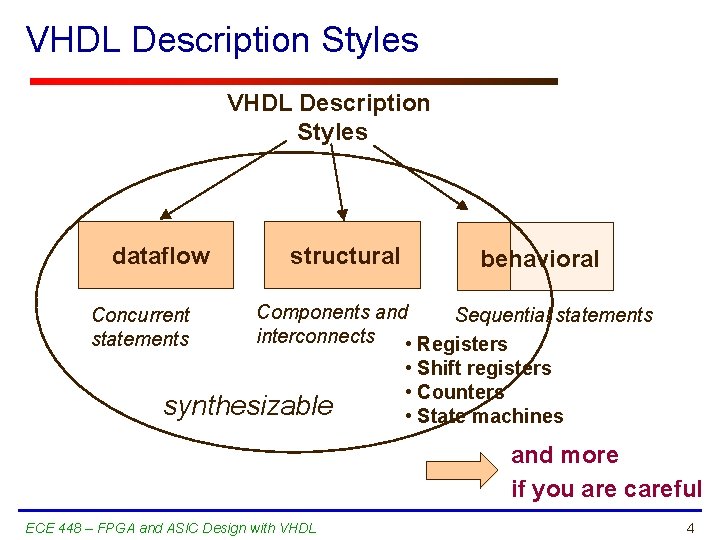 VHDL Description Styles

VHDL Description Styles

dataflow

structural

behavioral

Concurrent statements

Components and interconnects

Sequential statements

• Registers
• Shift registers
• Counters
• State machines

synthesizable

and more
if you are careful

ECE 448 – FPGA and ASIC Design with VHDL

4